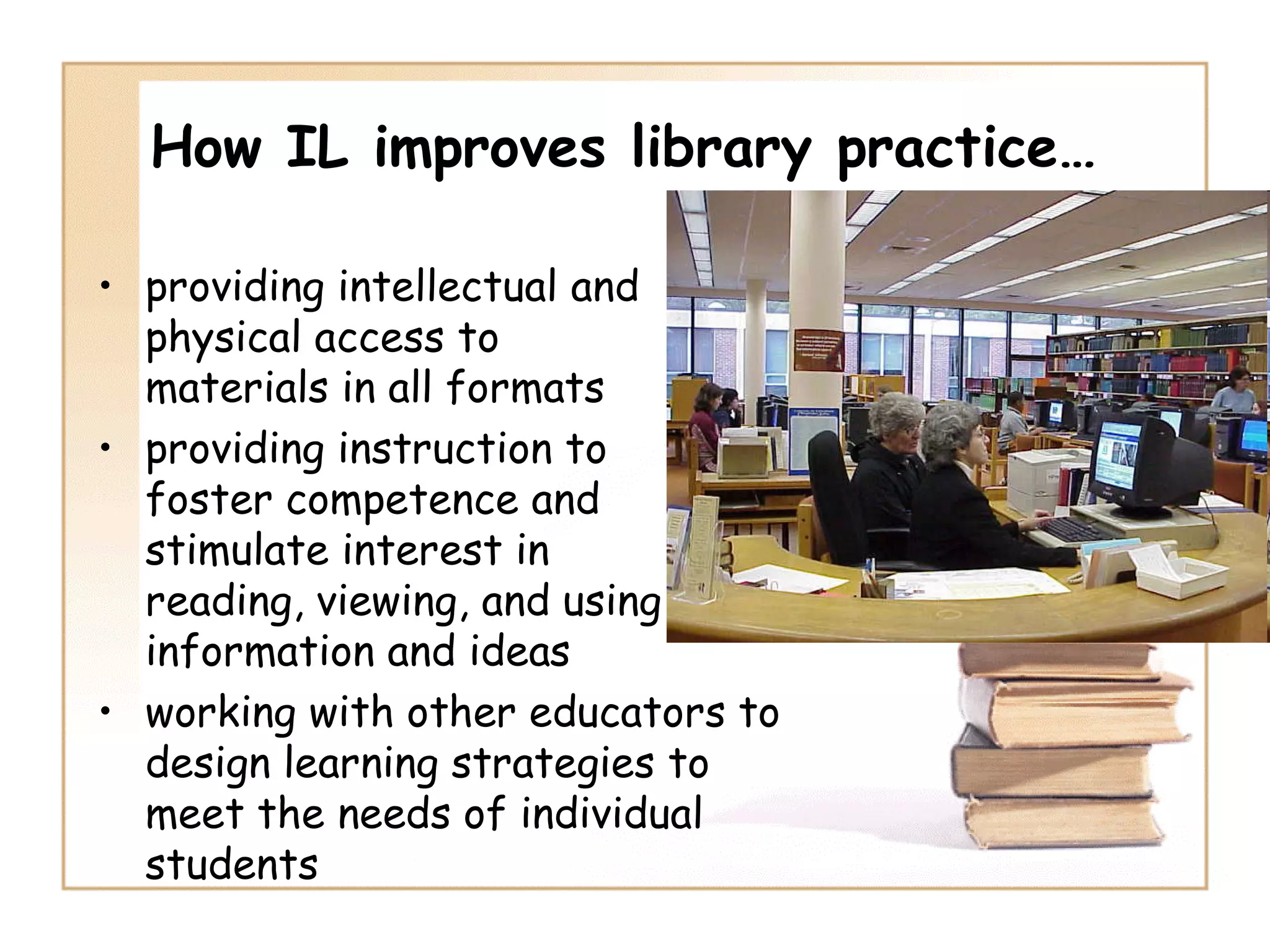 How IL improves library practice…

• providing intellectual and physical access to materials in all formats
• providing instruction to foster competence and stimulate interest in reading, viewing, and using information and ideas
• working with other educators to design learning strategies to meet the needs of individual students